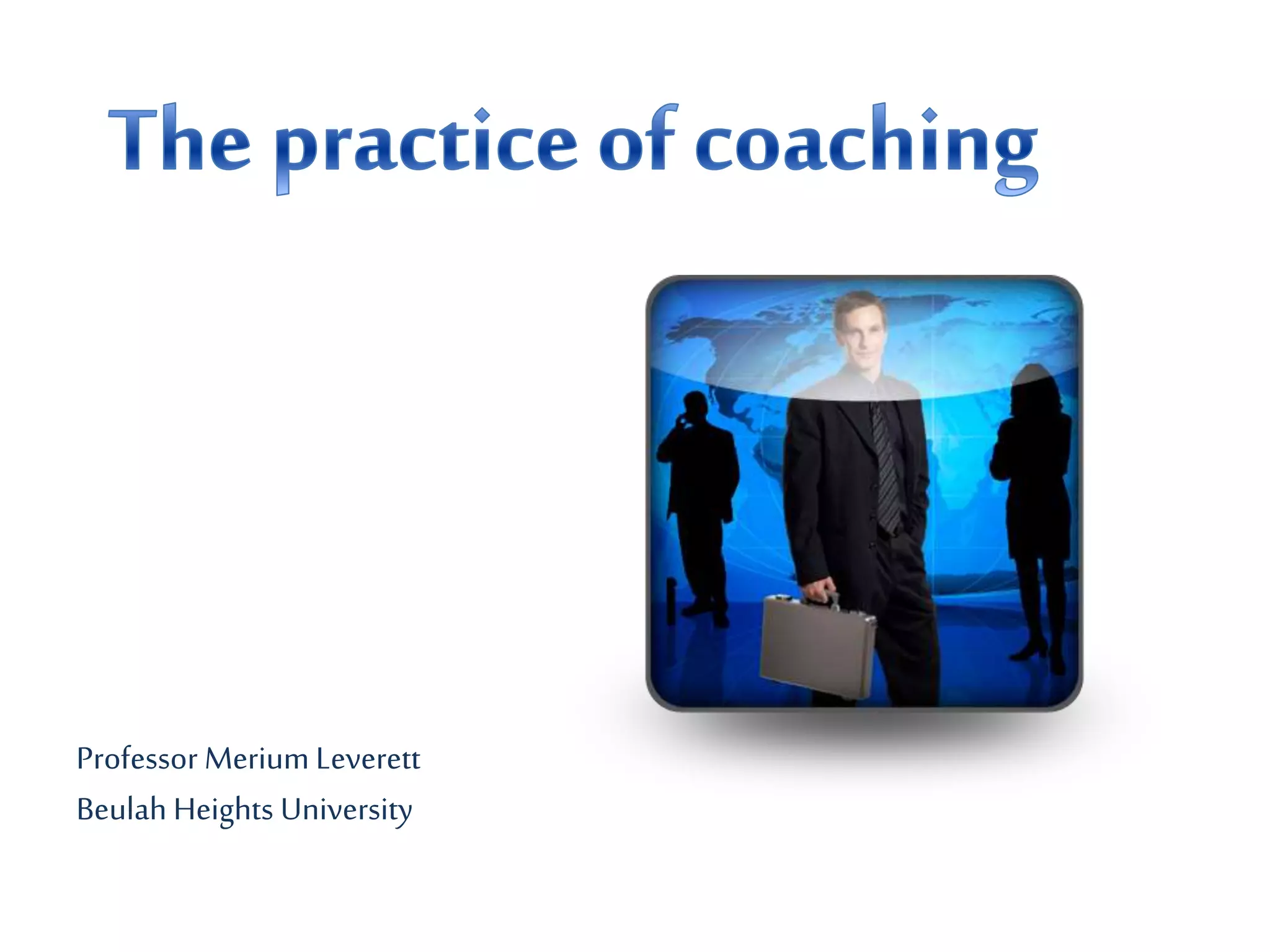 The practice of coaching

Professor Merium Leverett

Beulah Heights University